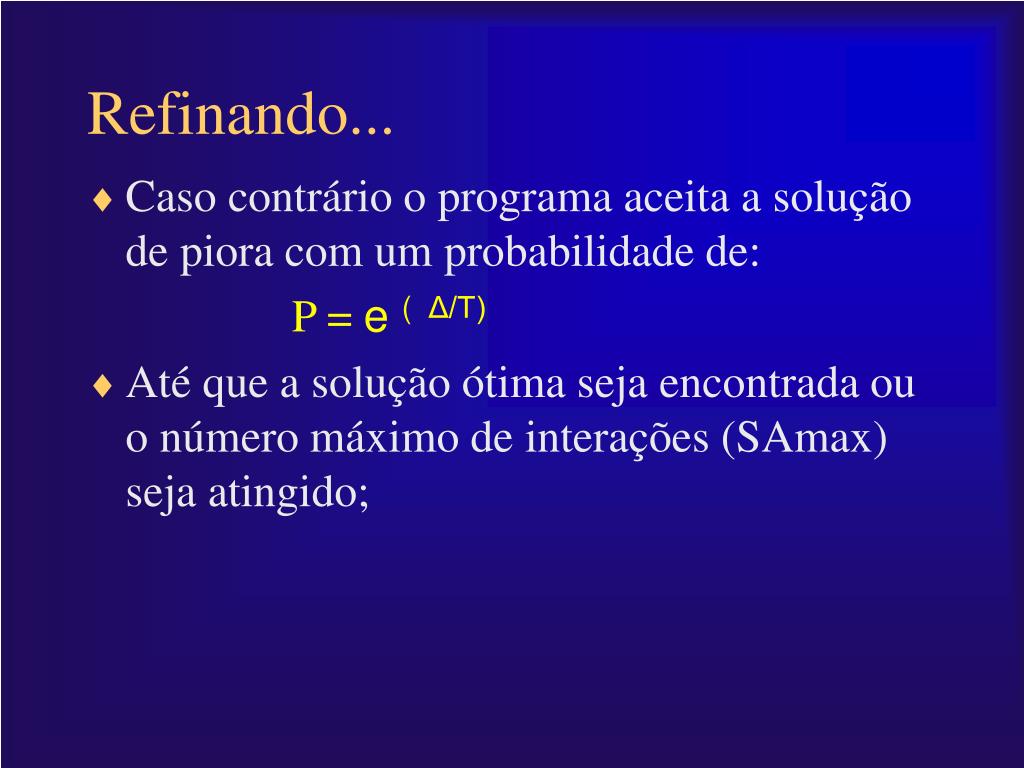 Refinando...

♦ Caso contrário o programa aceita a solução de piora com um probabilidade de:

$P = e^{(\ \Delta/T)}$

♦ Até que a solução ótima seja encontrada ou o número máximo de interações (SAmax) seja atingido;